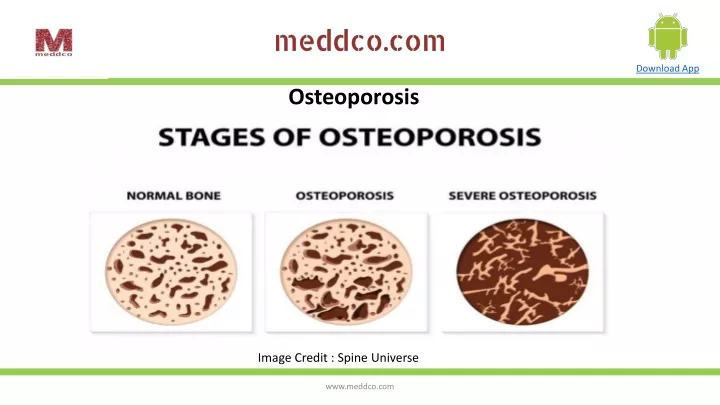 M
meddco

meddco.com

Download App

Osteoporosis

STAGES OF OSTEOPOROSIS

NORMAL BONE

OSTEOPOROSIS

SEVERE OSTEOPOROSIS

Image Credit : Spine Universe

www.meddco.com